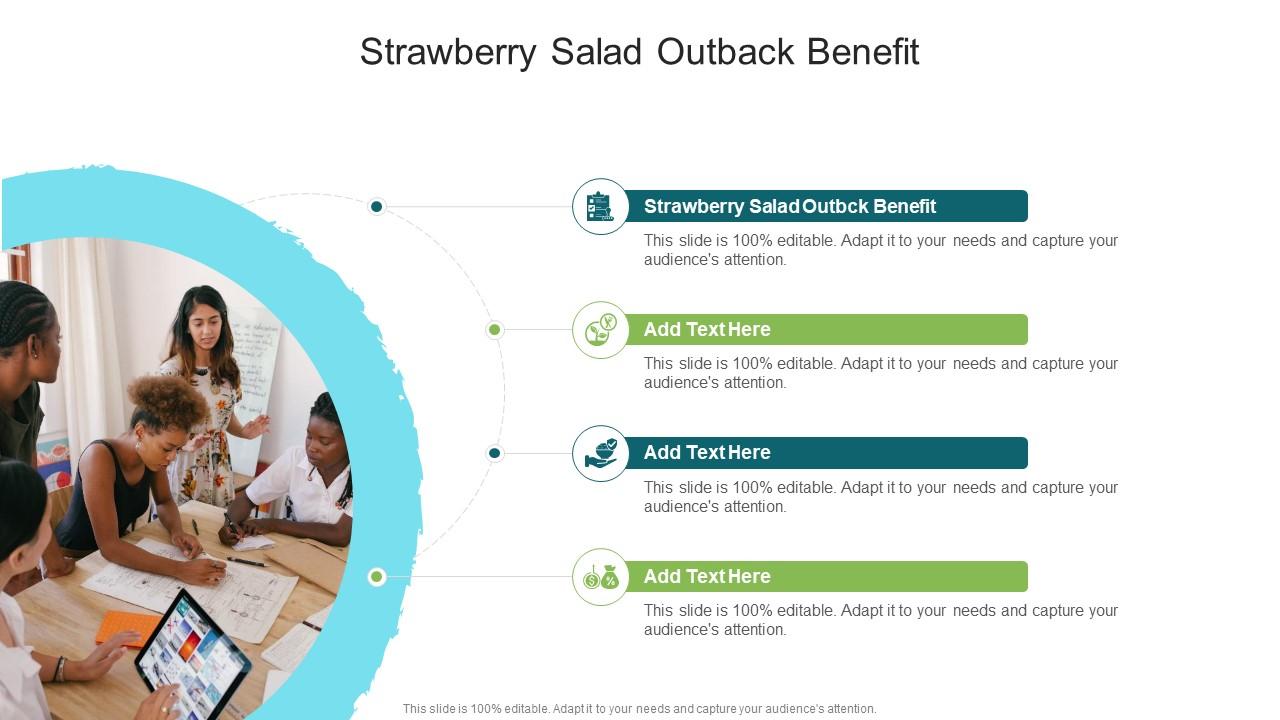 Strawberry Salad Outback Benefit

Strawberry Salad Outbck Benefit

This slide is 100% editable. Adapt it to your needs and capture your audience's attention.

Add Text Here

This slide is 100% editable. Adapt it to your needs and capture your audience's attention.

Add Text Here

This slide is 100% editable. Adapt it to your needs and capture your audience's attention.

Add Text Here

This slide is 100% editable. Adapt it to your needs and capture your audience's attention.

This slide is 100% editable. Adapt it to your needs and capture your audience's attention.